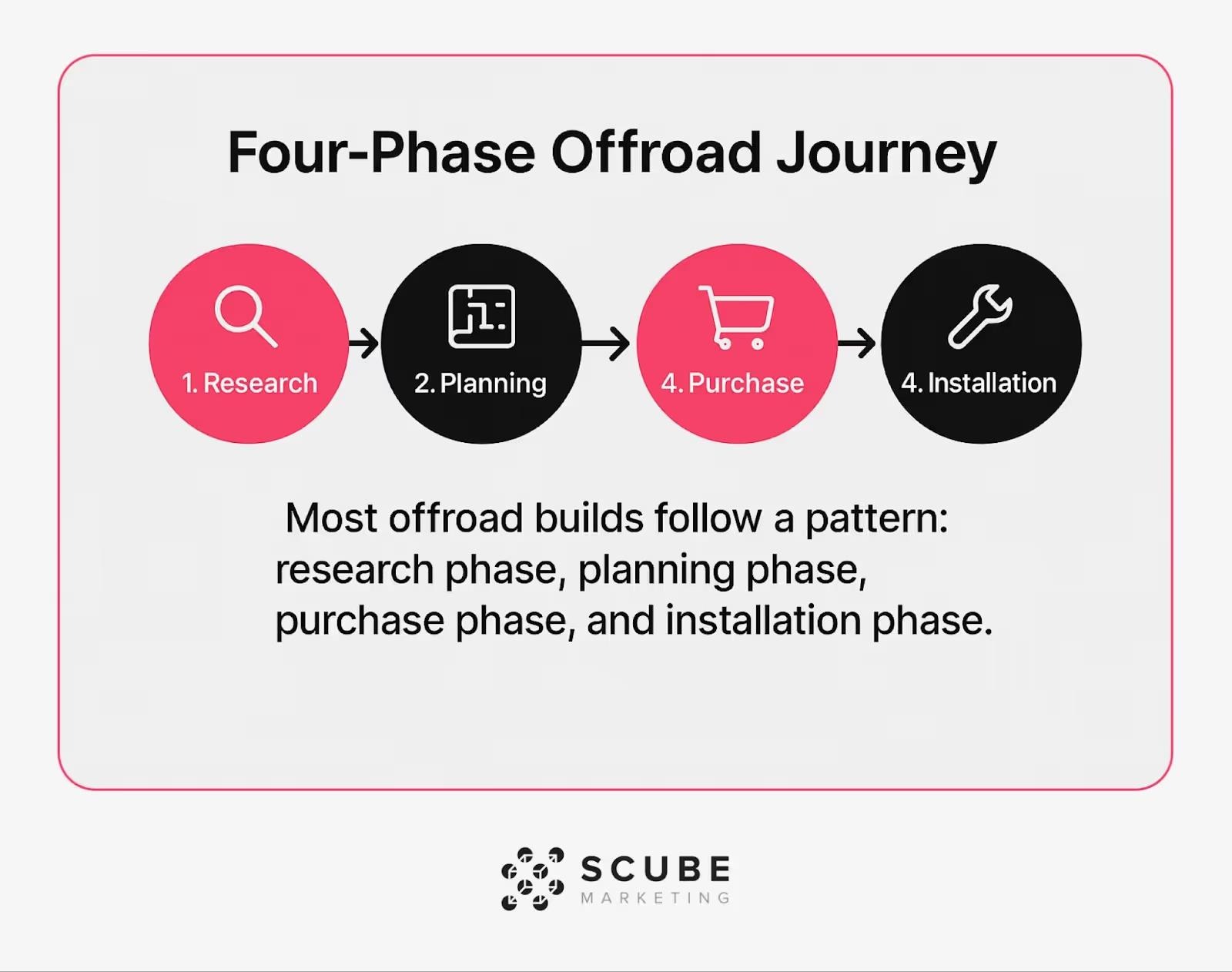 Four-Phase Offroad Journey

1. Research

2. Planning

4. Purchase

4. Installation

Most offroad builds follow a pattern: research phase, planning phase, purchase phase, and installation phase.

SCUBE
MARKETING